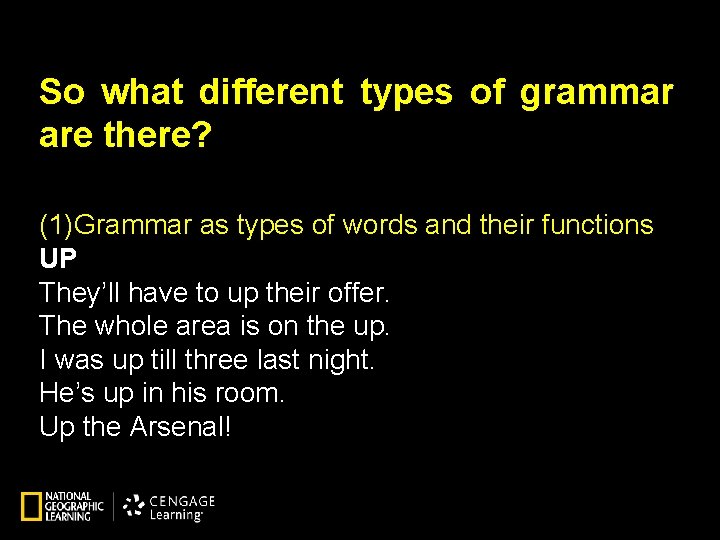 So what different types of grammar are there?

(1)Grammar as types of words and their functions
UP
They'll have to up their offer.
The whole area is on the up.
I was up till three last night.
He's up in his room.
Up the Arsenal!

NATIONAL GEOGRAPHIC LEARNING
CENGAGE Learning